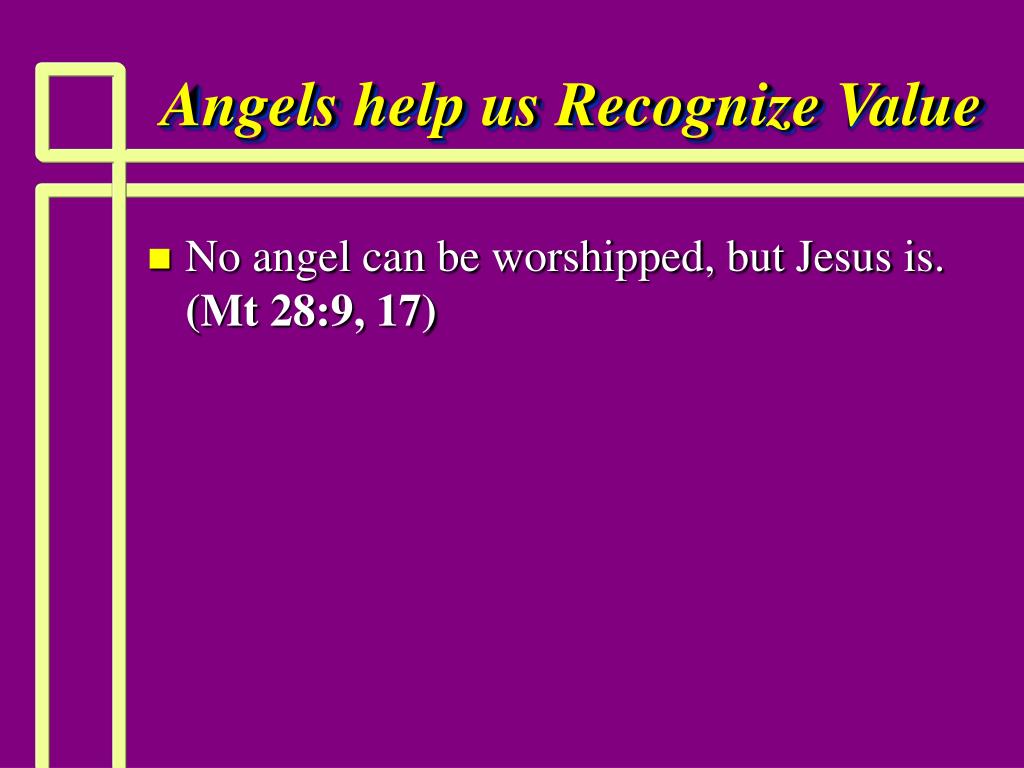 Angels help us Recognize Value

No angel can be worshipped, but Jesus is. (Mt 28:9, 17)